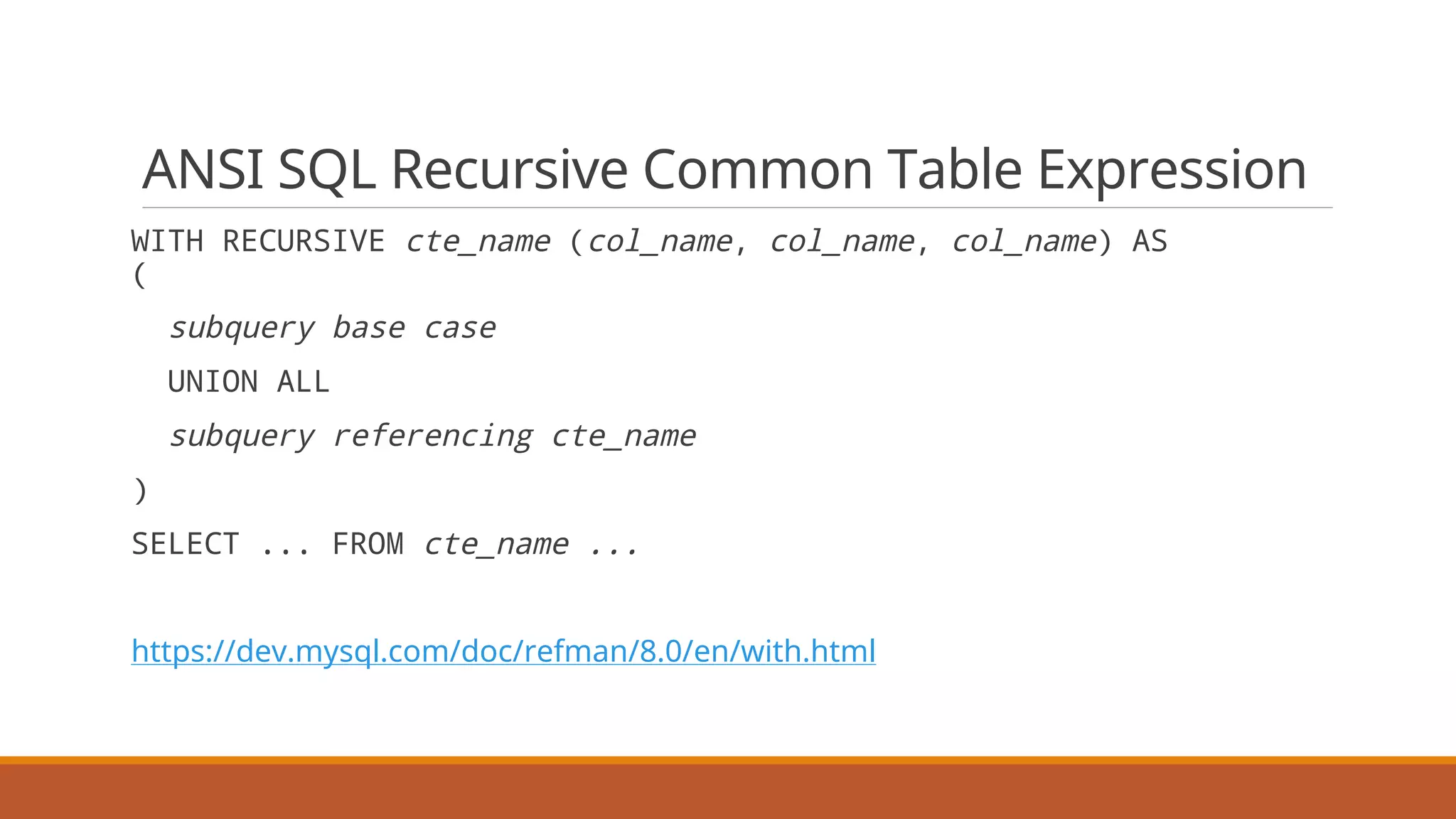 ANSI SQL Recursive Common Table Expression

WITH RECURSIVE cte_name (col_name, col_name, col_name) AS
(

subquery base case

UNION ALL

subquery referencing cte_name

)

SELECT ... FROM cte_name ...

https://dev.mysql.com/doc/refman/8.0/en/with.html